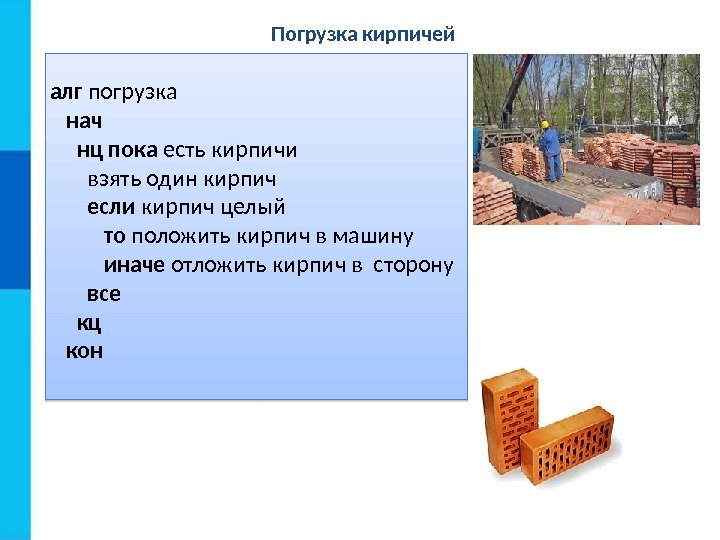 Погрузка кирпичей

алг погрузка
нач
нц пока есть кирпичи
взять один кирпич
если кирпич целый
то положить кирпич в машину
иначе отложить кирпич в сторону
все
кц
кон